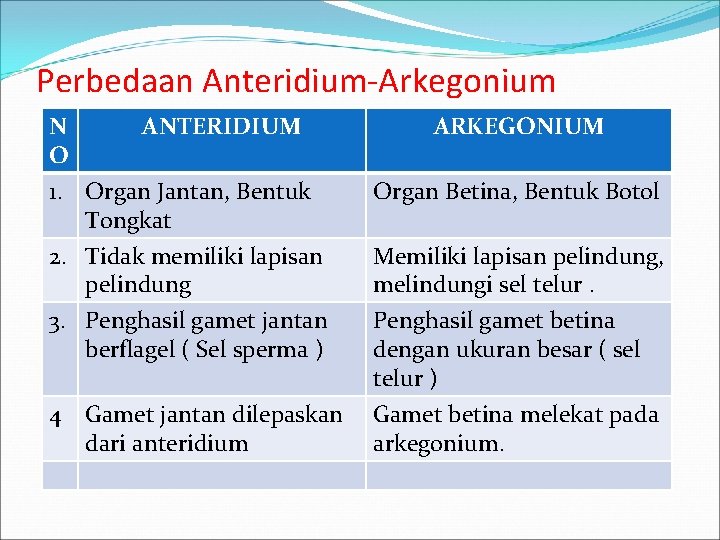 Perbedaan Anteridium-Arkegonium

| NO | ANTERIDIUM | ARKEGONIUM |
|---|---|---|
| 1. | Organ Jantan, Bentuk Tongkat | Organ Betina, Bentuk Botol |
| 2. | Tidak memiliki lapisan pelindung | Memiliki lapisan pelindung, melindungi sel telur . |
| 3. | Penghasil gamet jantan berflagel ( Sel sperma ) | Penghasil gamet betina dengan ukuran besar ( sel telur ) |
| 4 | Gamet jantan dilepaskan dari anteridium | Gamet betina melekat pada arkegonium. |
| | | |